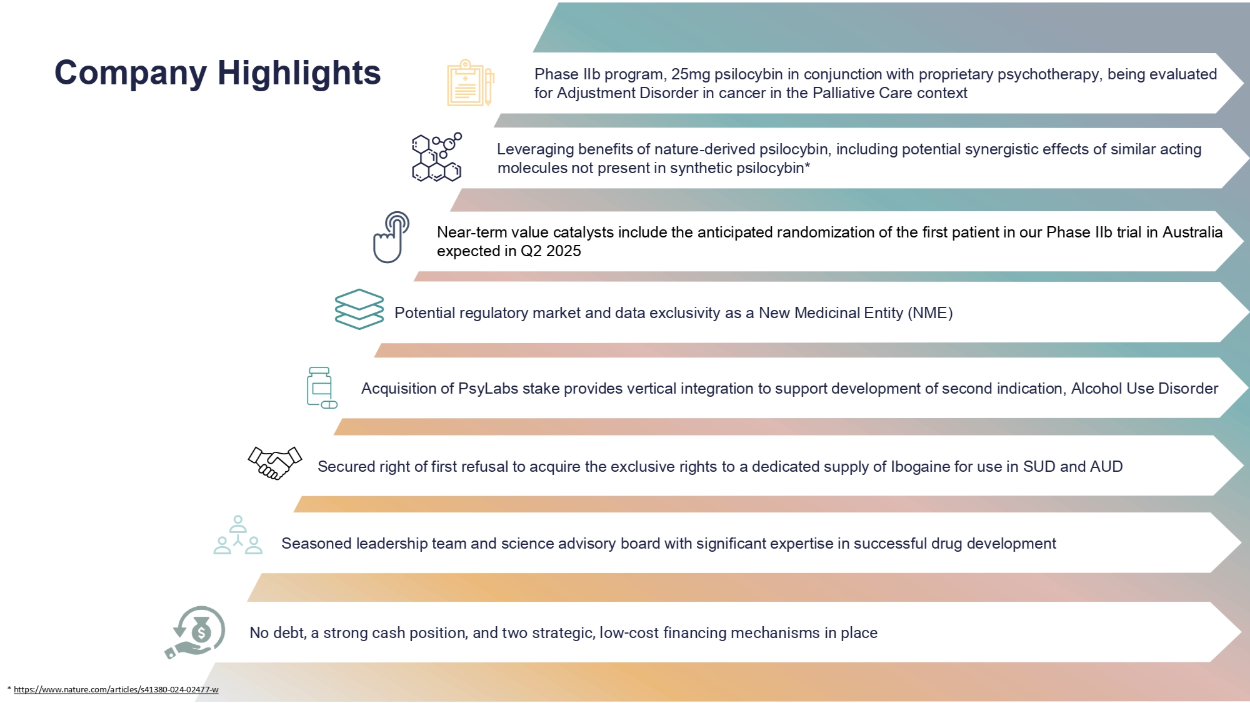 Company Highlights

Phase IIb program, 25mg psilocybin in conjunction with proprietary psychotherapy, being evaluated for Adjustment Disorder in cancer in the Palliative Care context

Leveraging benefits of nature-derived psilocybin, including potential synergistic effects of similar acting molecules not present in synthetic psilocybin*

Near-term value catalysts include the anticipated randomization of the first patient in our Phase IIb trial in Australia expected in Q2 2025

Potential regulatory market and data exclusivity as a New Medicinal Entity (NME)

Acquisition of PsyLabs stake provides vertical integration to support development of second indication, Alcohol Use Disorder

Secured right of first refusal to acquire the exclusive rights to a dedicated supply of Ibogaine for use in SUD and AUD

Seasoned leadership team and science advisory board with significant expertise in successful drug development

No debt, a strong cash position, and two strategic, low-cost financing mechanisms in place

* https://www.nature.com/articles/s41380-024-02477-w